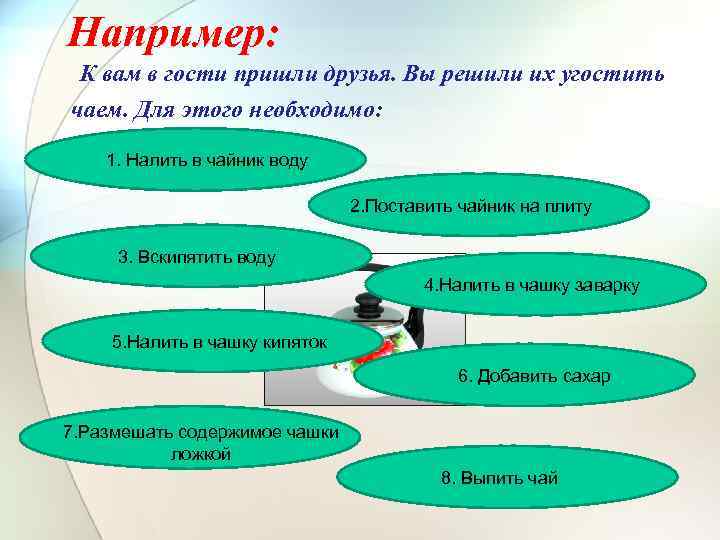 Например:

К вам в гости пришли друзья. Вы решили их угостить чаем. Для этого необходимо:

1. Налить в чайник воду

2.Поставить чайник на плиту

3. Вскипятить воду

4.Налить в чашку заварку

5.Налить в чашку кипяток

6. Добавить сахар

7.Размешать содержимое чашки ложкой

8. Выпить чай